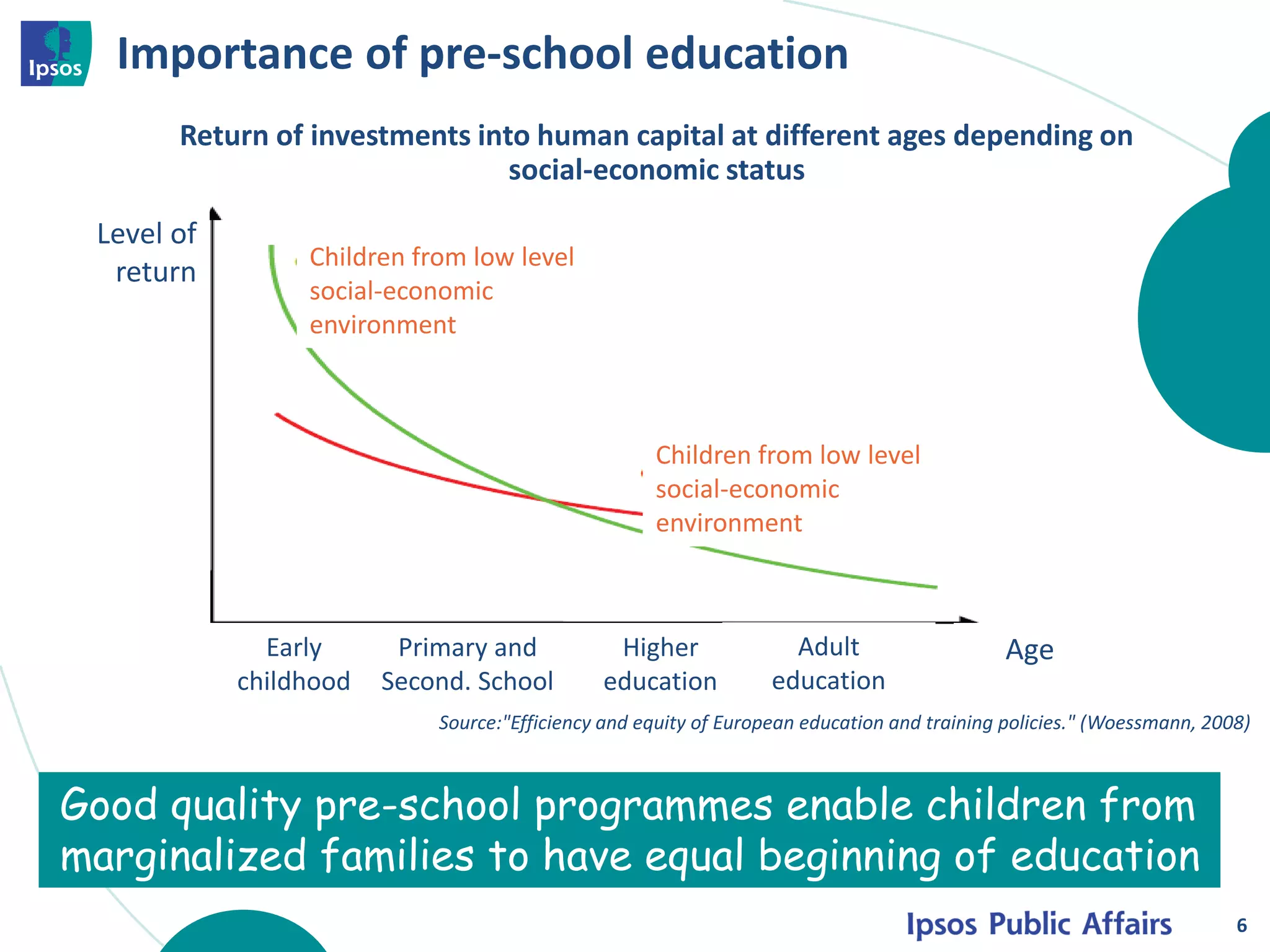 Ipsos

Importance of pre-school education

Return of investments into human capital at different ages depending on social-economic status

Level of return

Children from low level social-economic environment

Children from low level social-economic environment

Early childhood

Primary and Second. School

Higher education

Adult education

Age

Source:"Efficiency and equity of European education and training policies." (Woessmann, 2008)

Good quality pre-school programmes enable children from marginalized families to have equal beginning of education

Ipsos Public Affairs

6